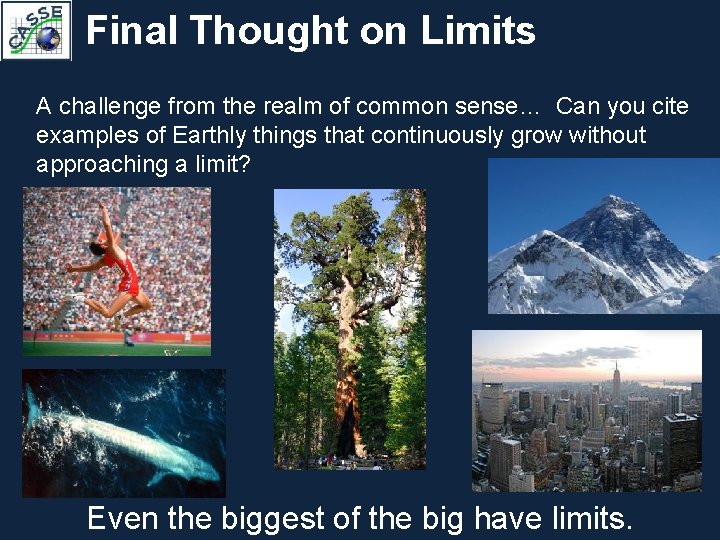 CASSE

Final Thought on Limits

A challenge from the realm of common sense… Can you cite examples of Earthly things that continuously grow without approaching a limit?

Even the biggest of the big have limits.